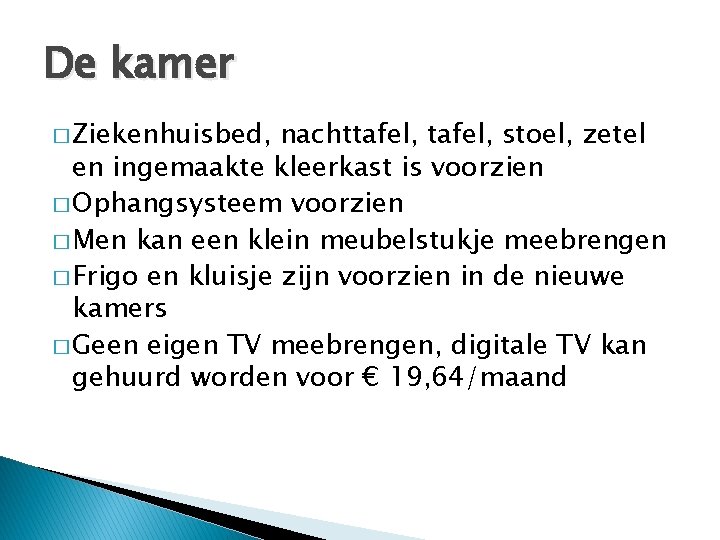 De kamer

□ Ziekenhuisbed, nachttafel, tafel, stoel, zetel en ingemaakte kleerkast is voorzien

□ Ophangsysteem voorzien

□ Men kan een klein meubelstukje meebrengen

□ Frigo en kluisje zijn voorzien in de nieuwe kamers

□ Geen eigen TV meebrengen, digitale TV kan gehuurd worden voor € 19,64/maand